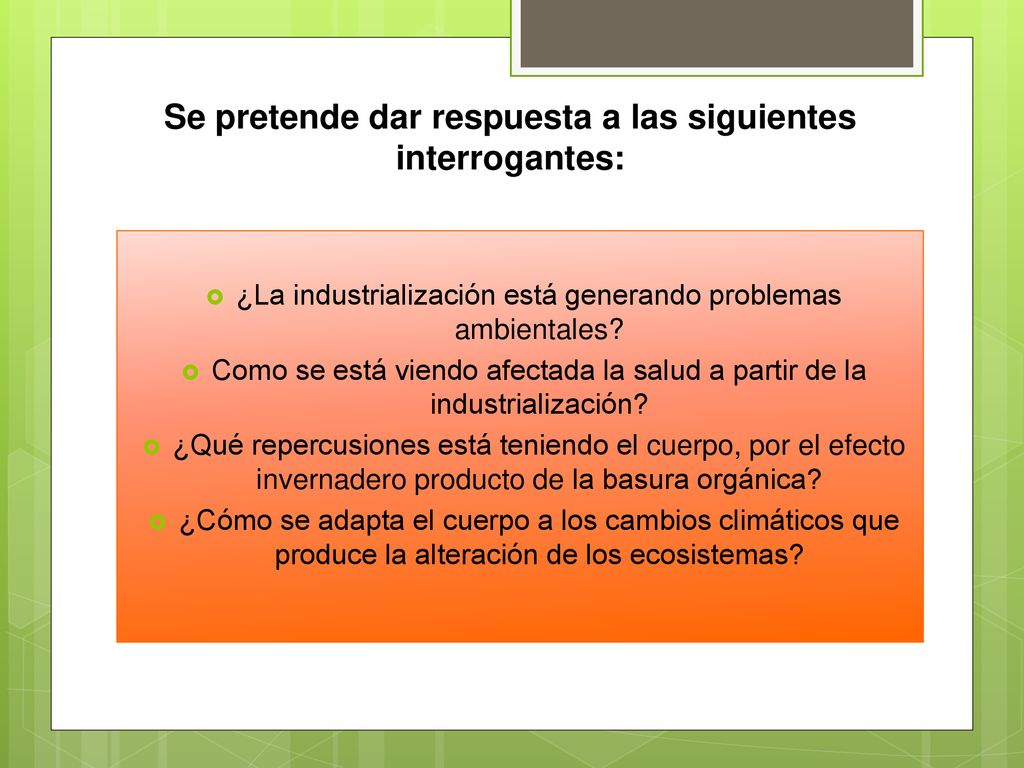 Se pretende dar respuesta a las siguientes interrogantes:

¿La industrialización está generando problemas ambientales?

Como se está viendo afectada la salud a partir de la industrialización?

¿Qué repercusiones está teniendo el cuerpo, por el efecto invernadero producto de la basura orgánica?

¿Cómo se adapta el cuerpo a los cambios climáticos que produce la alteración de los ecosistemas?